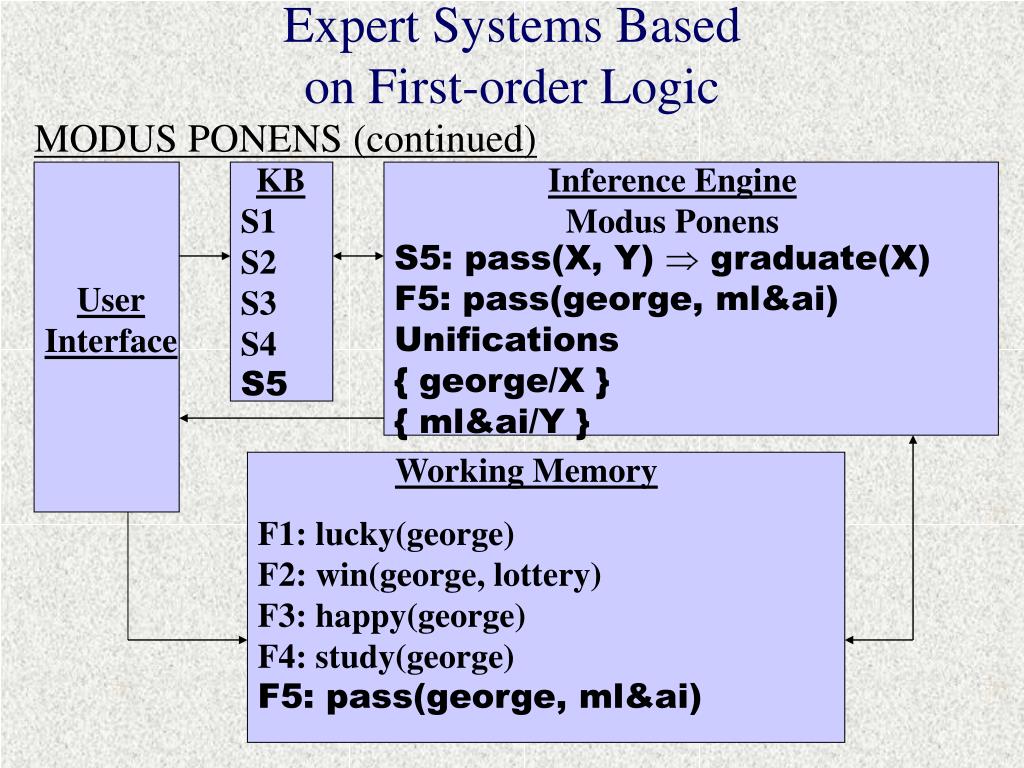 Expert Systems Based on First-order Logic

MODUS PONENS (continued)

User Interface

KB
S1
S2
S3
S4
S5

Inference Engine
Modus Ponens
S5: pass(X, Y) $\Rightarrow$ graduate(X)
F5: pass(george, ml&ai)
Unifications
{ george/X }
{ ml&ai/Y }

Working Memory

F1: lucky(george)
F2: win(george, lottery)
F3: happy(george)
F4: study(george)
F5: pass(george, ml&ai)